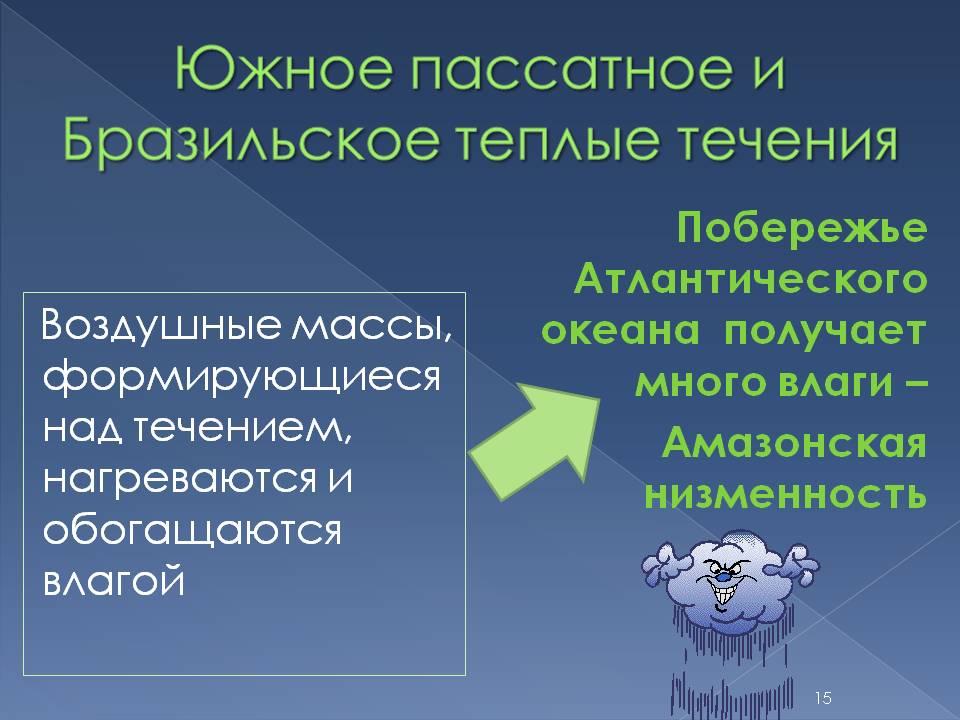 Южное пассатное и Бразильское теплые течения

Воздушные массы, формирующиеся над течением, нагреваются и обогащаются влагой

Побережье Атлантического океана получает много влаги –

Амазонская низменность

15